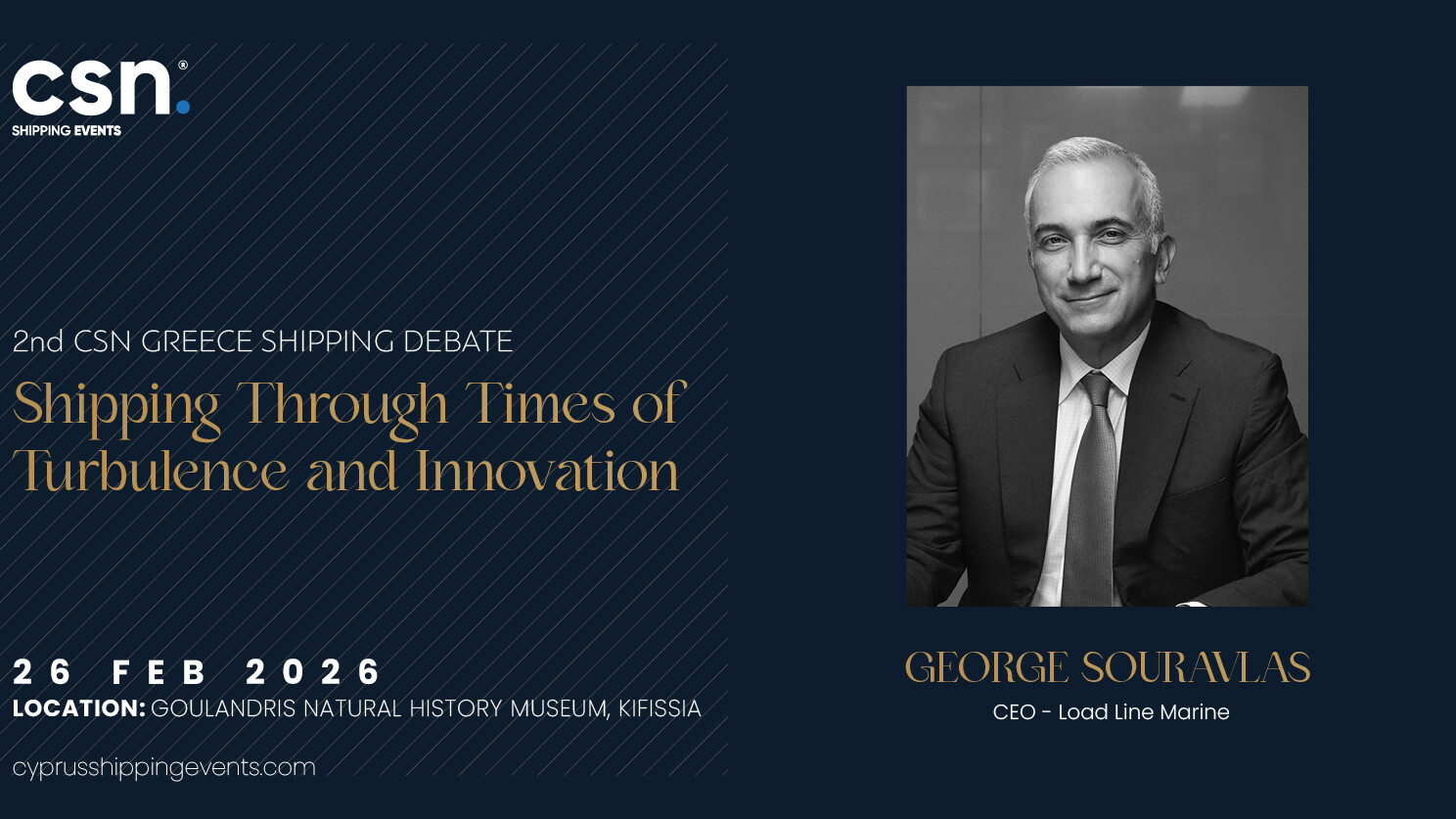 csn.®
SHIPPING EVENTS

2nd CSN GREECE SHIPPING DEBATE
Shipping Through Times of Turbulence and Innovation

26 FEB 2026
LOCATION: GOULANDRIS NATURAL HISTORY MUSEUM, KIFISSIA

cyprusshippingevents.com

GEORGE SOURAVLAS
CEO - Load Line Marine